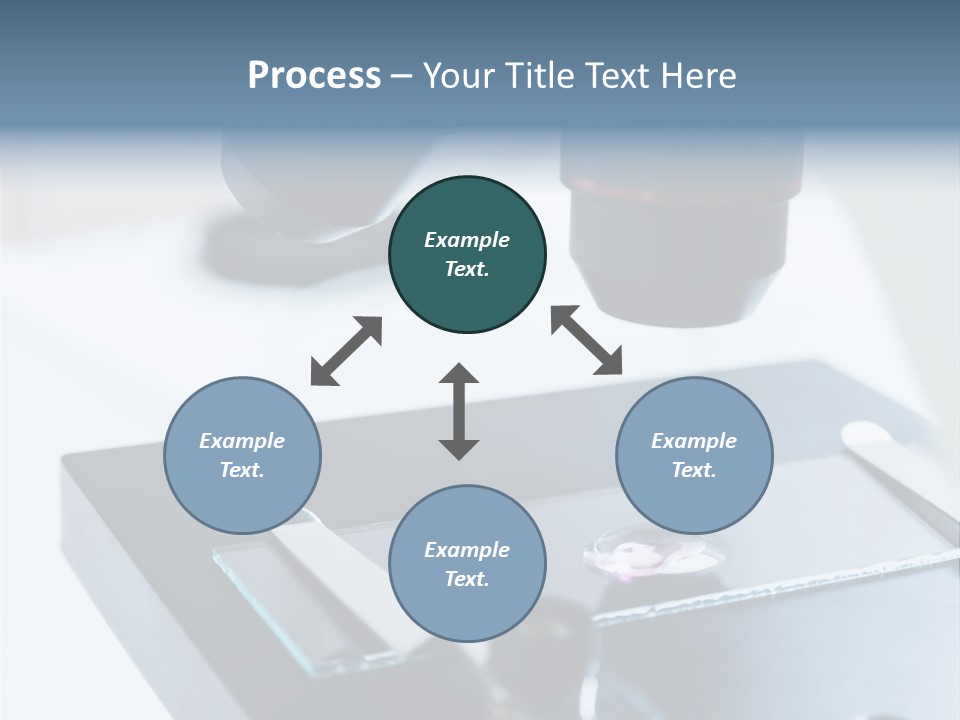 Process – Your Title Text Here

Example Text.

Example Text.

Example Text.

Example Text.